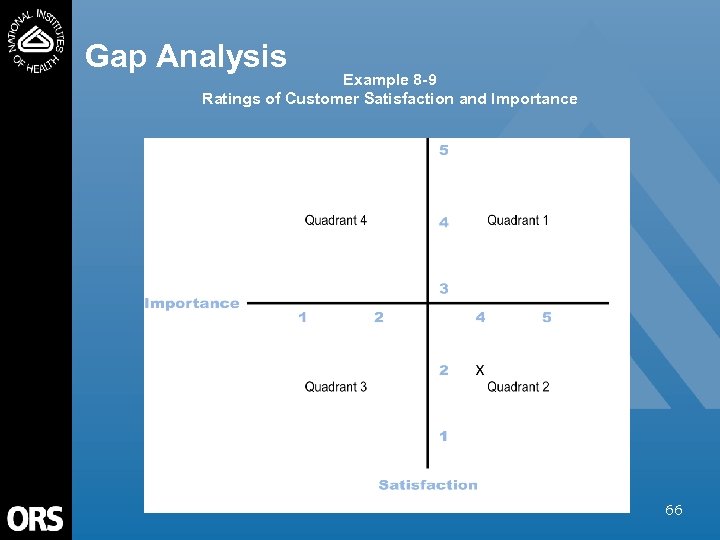 NATIONAL INSTITUTES OF HEALTH

Gap Analysis

Example 8-9
Ratings of Customer Satisfaction and Importance

5

Quadrant 4

4

Quadrant 1

3

Importance

1

2

4

5

2

X

Quadrant 3

Quadrant 2

1

Satisfaction

ORS

66